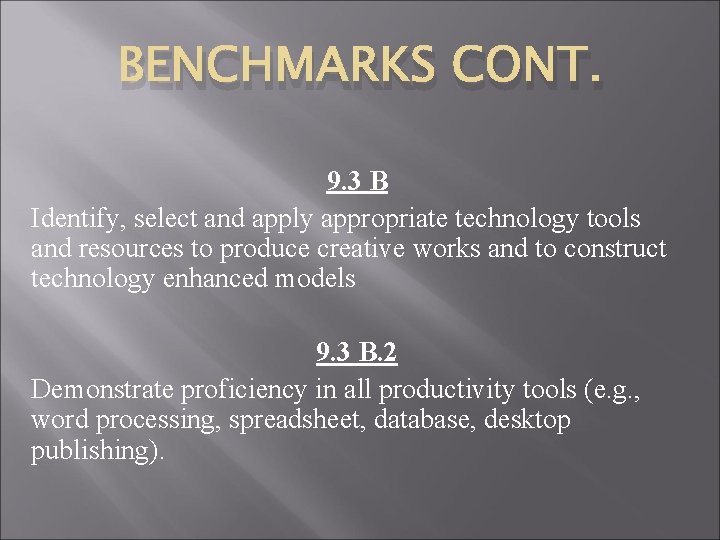 BENCHMARKS CONT.

9.3 B
Identify, select and apply appropriate technology tools and resources to produce creative works and to construct technology enhanced models

9.3 B.2
Demonstrate proficiency in all productivity tools (e.g., word processing, spreadsheet, database, desktop publishing).